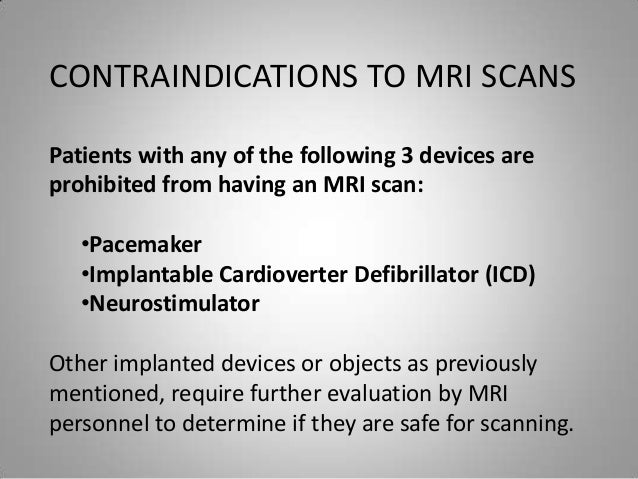 CONTRAINDICATIONS TO MRI SCANS

Patients with any of the following 3 devices are prohibited from having an MRI scan:

•Pacemaker
•Implantable Cardioverter Defibrillator (ICD)
•Neurostimulator

Other implanted devices or objects as previously mentioned, require further evaluation by MRI personnel to determine if they are safe for scanning.